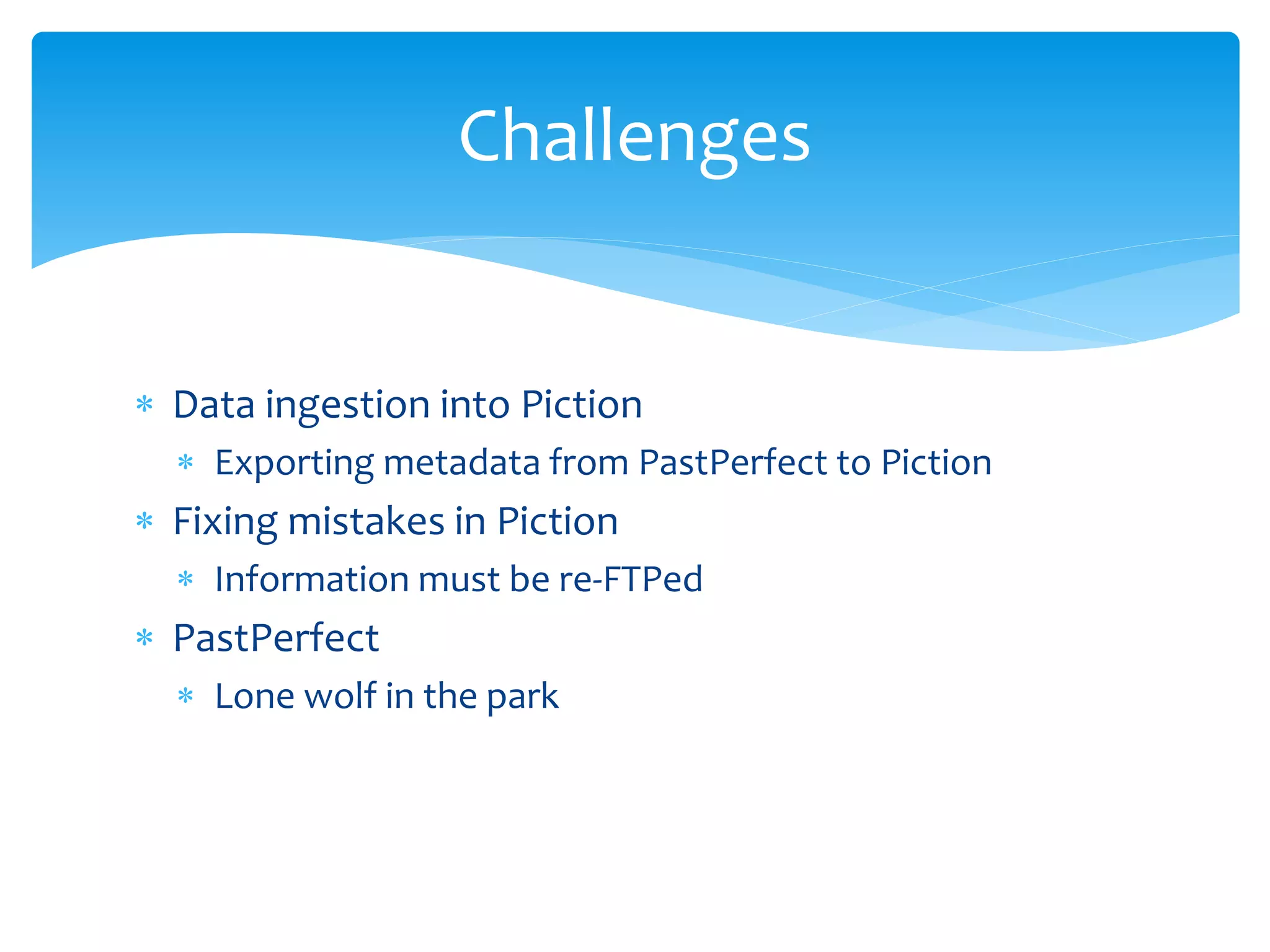 Challenges

* Data ingestion into Piction
  * Exporting metadata from PastPerfect to Piction
* Fixing mistakes in Piction
  * Information must be re-FTPed
* PastPerfect
  * Lone wolf in the park